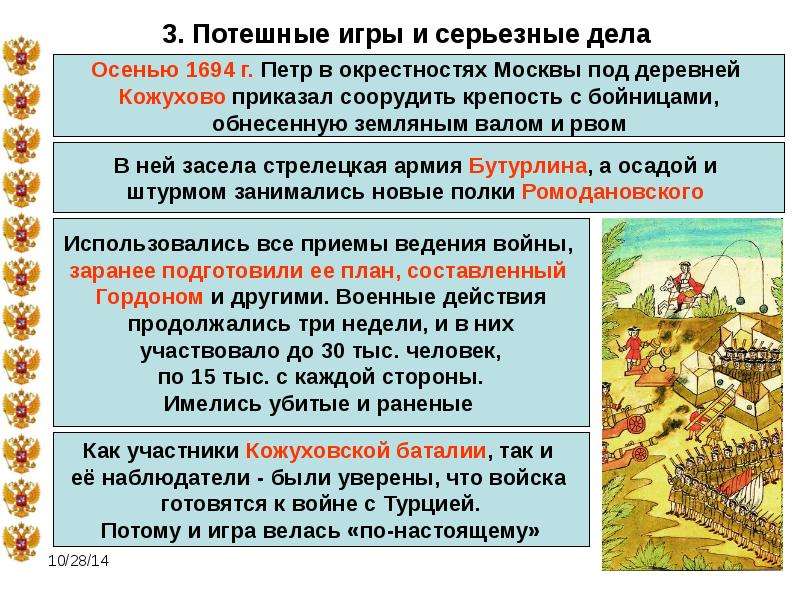 3. Потешные игры и серьезные дела

Осенью 1694 г. Петр в окрестностях Москвы под деревней Кожухово приказал соорудить крепость с бойницами, обнесенную земляным валом и рвом

В ней засела стрелецкая армия Бутурлина, а осадой и штурмом занимались новые полки Ромодановского

Использовались все приемы ведения войны, заранее подготовили ее план, составленный Гордоном и другими. Военные действия продолжались три недели, и в них участвовало до 30 тыс. человек, по 15 тыс. с каждой стороны. Имелись убитые и раненые

Как участники Кожуховской баталии, так и её наблюдатели - были уверены, что войска готовятся к войне с Турцией. Потому и игра велась «по-настоящему»

10/28/14